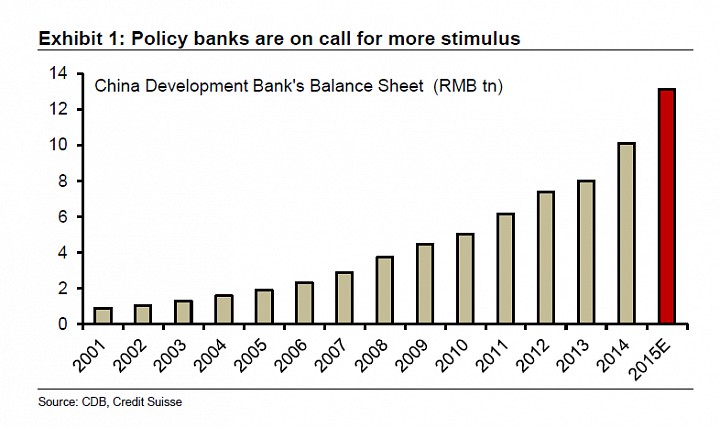 Exhibit 1: Policy banks are on call for more stimulus

China Development Bank's Balance Sheet (RMB tn)

14
12
10
8
6
4
2
0

2001 2002 2003 2004 2005 2006 2007 2008 2009 2010 2011 2012 2013 2014 2015E

Source: CDB, Credit Suisse